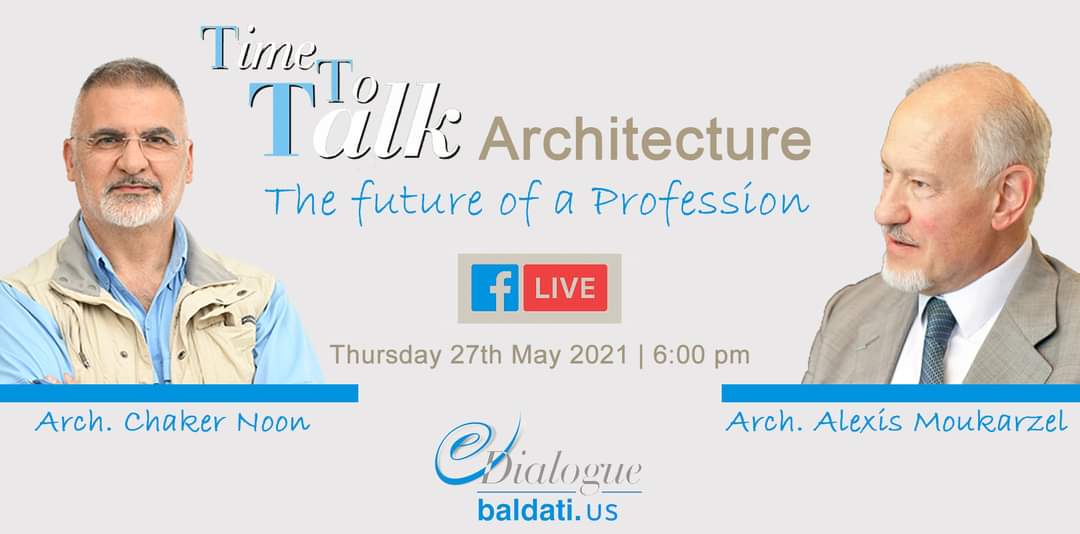 Time To Talk Architecture
The future of a Profession

f LIVE

Thursday 27th May 2021 | 6:00 pm

Arch. Chaker Noon

Arch. Alexis Moukarzel

e Dialogue
baldati.us